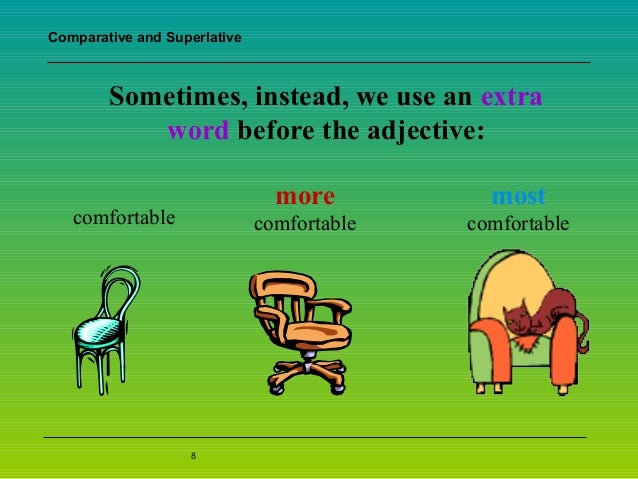 Comparative and Superlative

Sometimes, instead, we use an extra word before the adjective:

comfortable

more comfortable

most comfortable

8